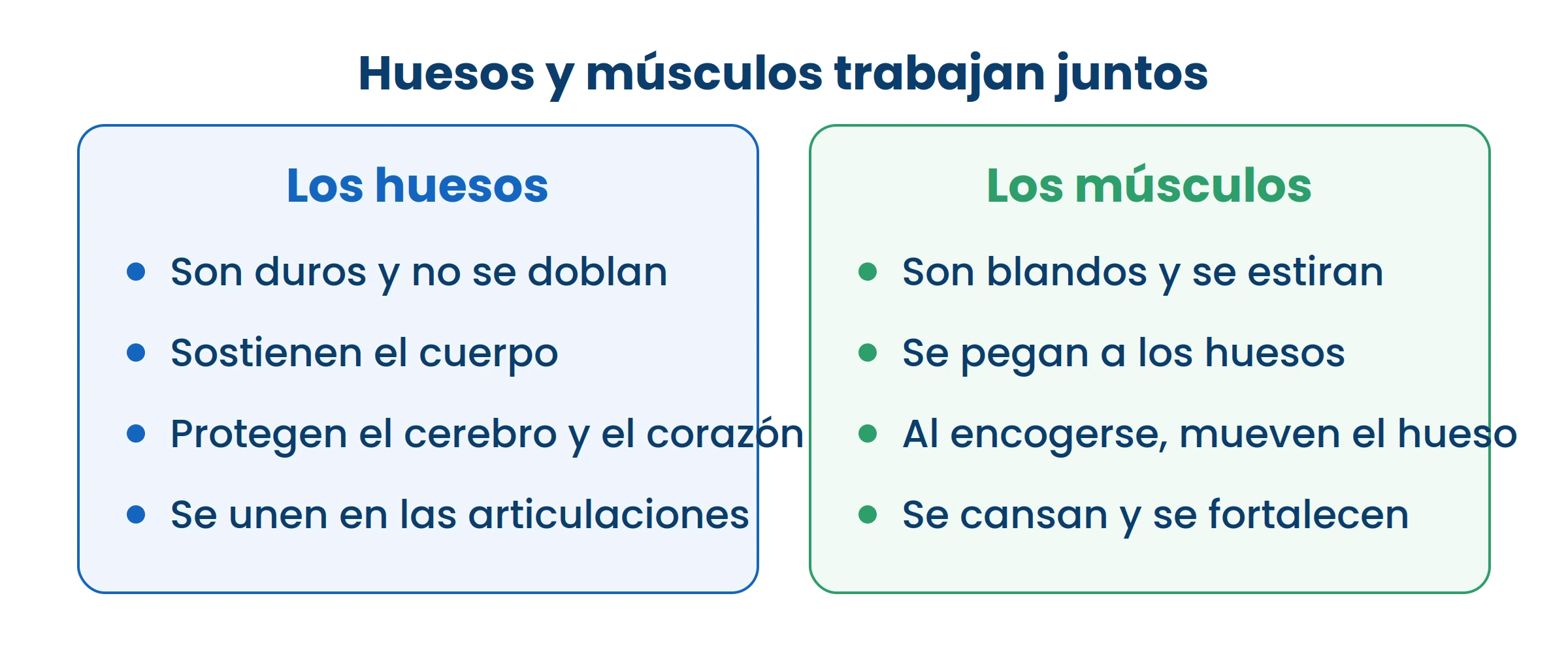 Huesos y músculos trabajan juntos

Los huesos

- Son duros y no se doblan
- Sostienen el cuerpo
- Protegen el cerebro y el corazón
- Se unen en las articulaciones

Los músculos

- Son blandos y se estiran
- Se pegan a los huesos
- Al encogerse, mueven el hueso
- Se cansan y se fortalecen